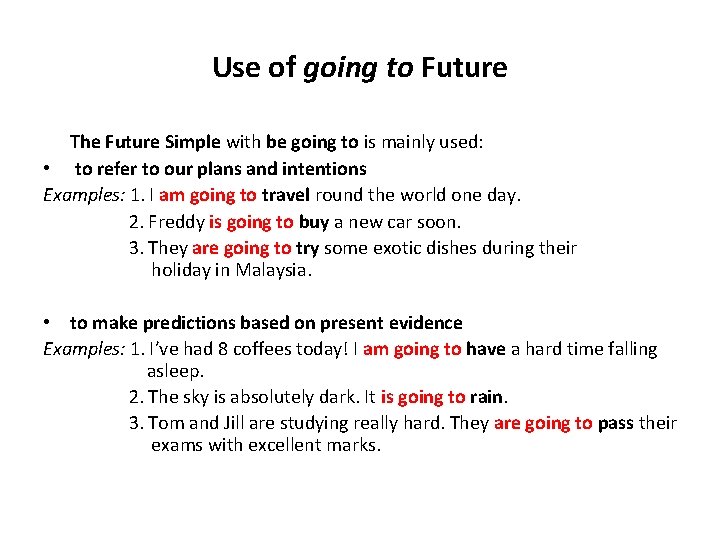 Use of going to Future

The Future Simple with be going to is mainly used:

• to refer to our plans and intentions

Examples: 1. I am going to travel round the world one day.
2. Freddy is going to buy a new car soon.
3. They are going to try some exotic dishes during their holiday in Malaysia.

• to make predictions based on present evidence

Examples: 1. I've had 8 coffees today! I am going to have a hard time falling asleep.
2. The sky is absolutely dark. It is going to rain.
3. Tom and Jill are studying really hard. They are going to pass their exams with excellent marks.